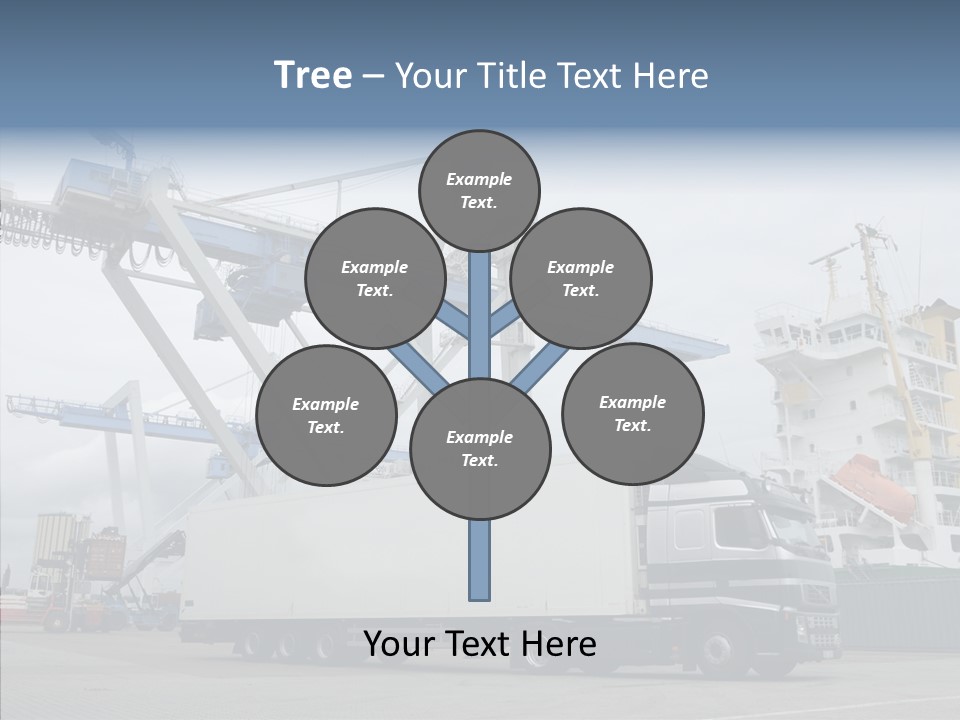 Tree – Your Title Text Here

Example Text.

Example Text.

Example Text.

Example Text.

Example Text.

Example Text.

Your Text Here